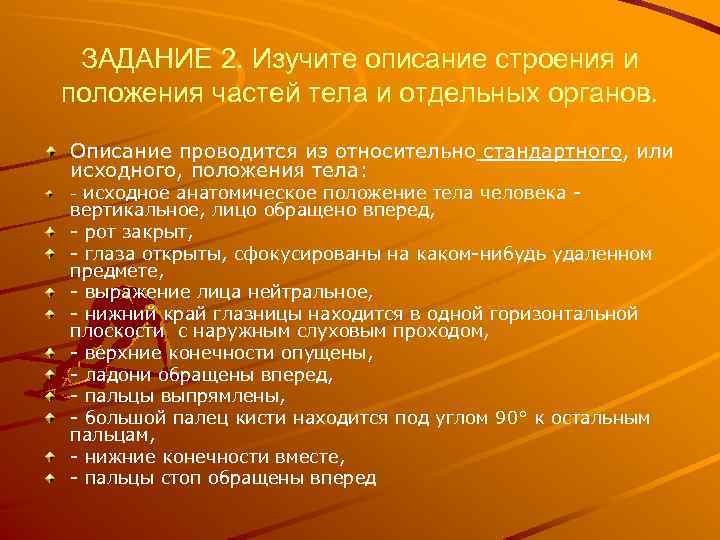 ЗАДАНИЕ 2. Изучите описание строения и положения частей тела и отдельных органов.

Описание проводится из относительно стандартного, или исходного, положения тела:

- исходное анатомическое положение тела человека - вертикальное, лицо обращено вперед,

- рот закрыт,

- глаза открыты, сфокусированы на каком-нибудь удаленном предмете,

- выражение лица нейтральное,

- нижний край глазницы находится в одной горизонтальной плоскости с наружным слуховым проходом,

- верхние конечности опущены,

- ладони обращены вперед,

- пальцы выпрямлены,

- большой палец кисти находится под углом 90° к остальным пальцам,

- нижние конечности вместе,

- пальцы стоп обращены вперед